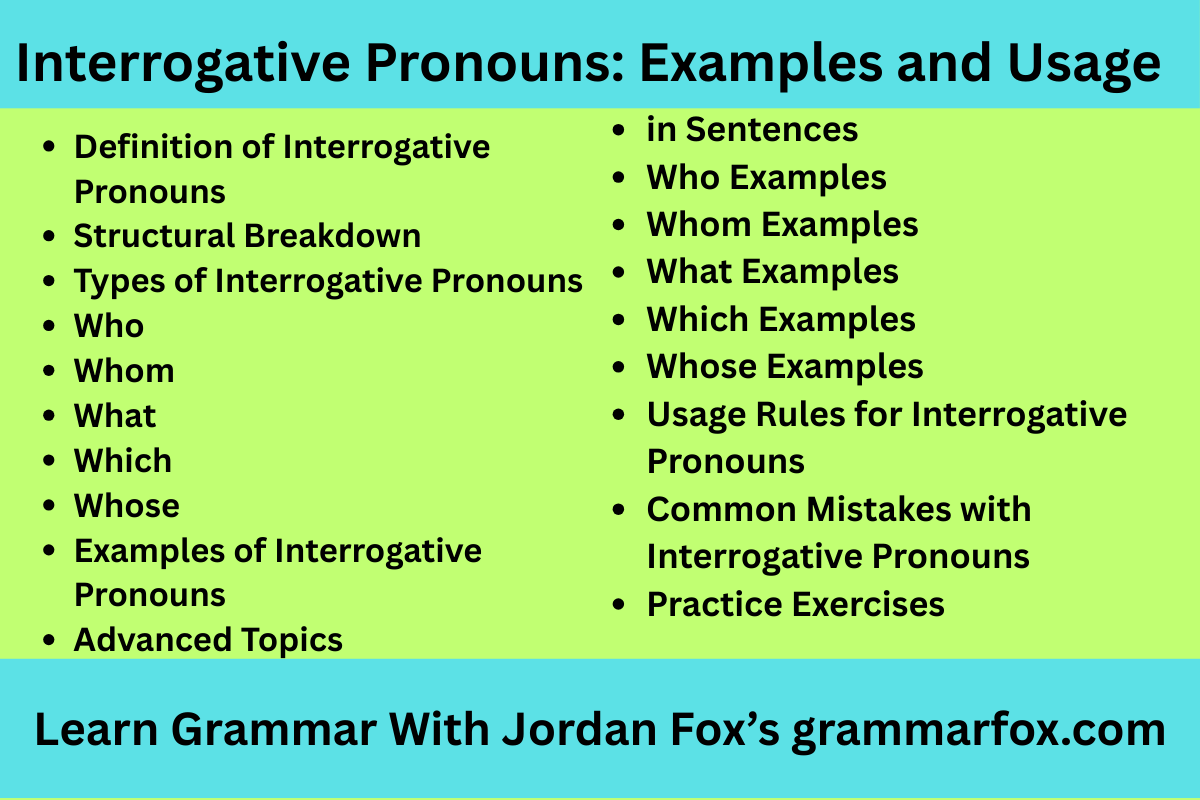 Interrogative Pronouns: Examples and Usage

- Definition of Interrogative Pronouns
- Structural Breakdown
- Types of Interrogative Pronouns
- Who
- Whom
- What
- Which
- Whose
- Examples of Interrogative Pronouns
- Advanced Topics

- in Sentences
- Who Examples
- Whom Examples
- What Examples
- Which Examples
- Whose Examples
- Usage Rules for Interrogative Pronouns
- Common Mistakes with Interrogative Pronouns
- Practice Exercises

Learn Grammar With Jordan Fox's grammarfox.com